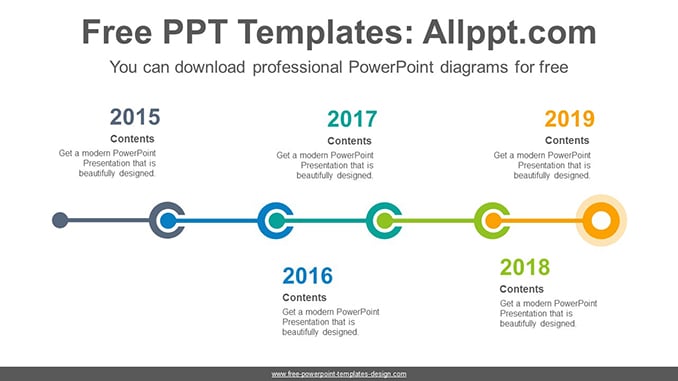 Free PPT Templates: Allppt.com

You can download professional PowerPoint diagrams for free

2015

Contents

Get a modern PowerPoint Presentation that is beautifully designed.

2017

Contents

Get a modern PowerPoint Presentation that is beautifully designed.

2019

Contents

Get a modern PowerPoint Presentation that is beautifully designed.

2016

Contents

Get a modern PowerPoint Presentation that is beautifully designed.

2018

Contents

Get a modern PowerPoint Presentation that is beautifully designed.

www.free-powerpoint-templates-design.com